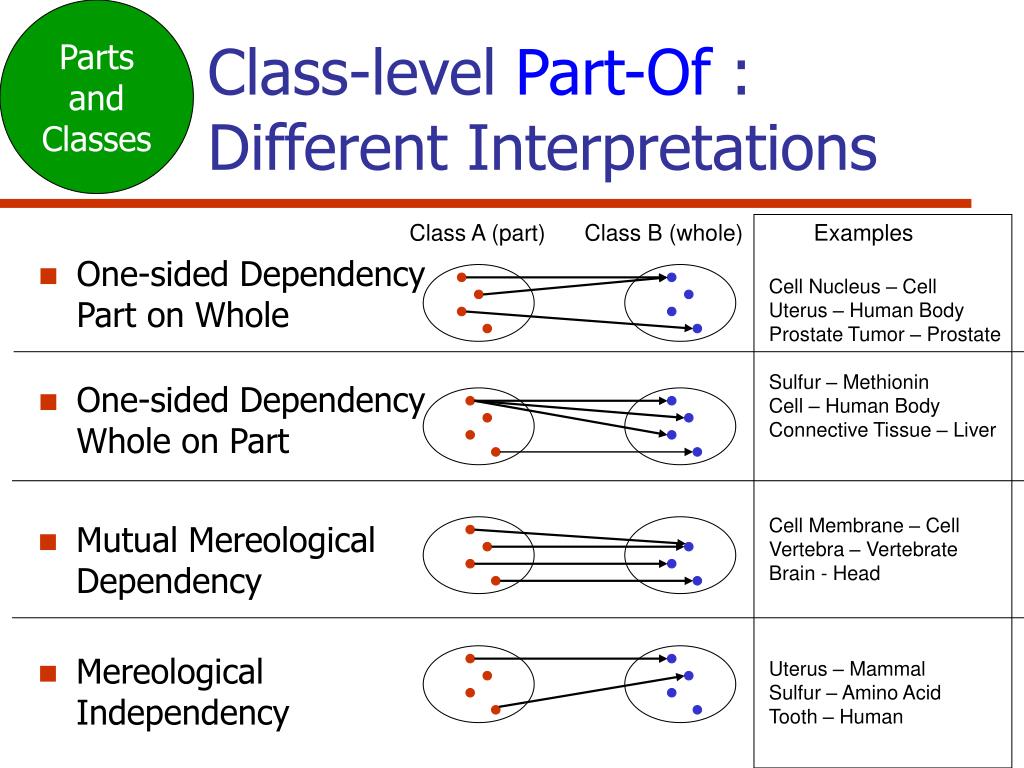 Parts and Classes

Class-level Part-Of : Different Interpretations

Class A (part) Class B (whole) Examples

- One-sided Dependency Part on Whole

Cell Nucleus – Cell
Uterus – Human Body
Prostate Tumor – Prostate

- One-sided Dependency Whole on Part

Sulfur – Methionin
Cell – Human Body
Connective Tissue – Liver

- Mutual Mereological Dependency

Cell Membrane – Cell
Vertebra – Vertebrate
Brain - Head

- Mereological Independency

Uterus – Mammal
Sulfur – Amino Acid
Tooth – Human